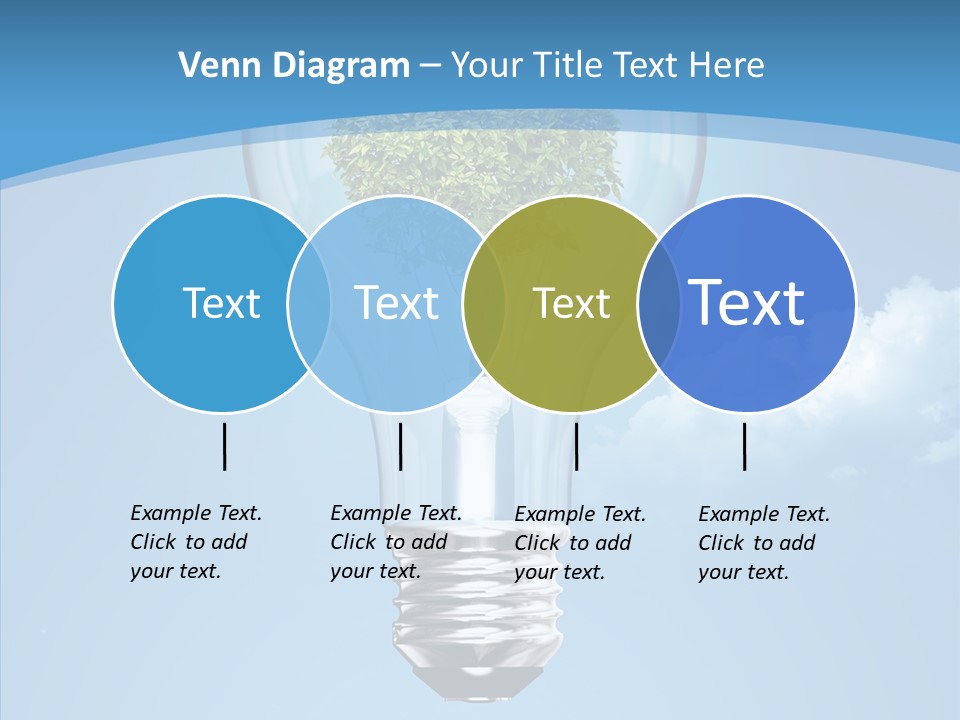 Venn Diagram – Your Title Text Here

Text

Text

Text

Text

Example Text. Click to add your text.

Example Text. Click to add your text.

Example Text. Click to add your text.

Example Text. Click to add your text.